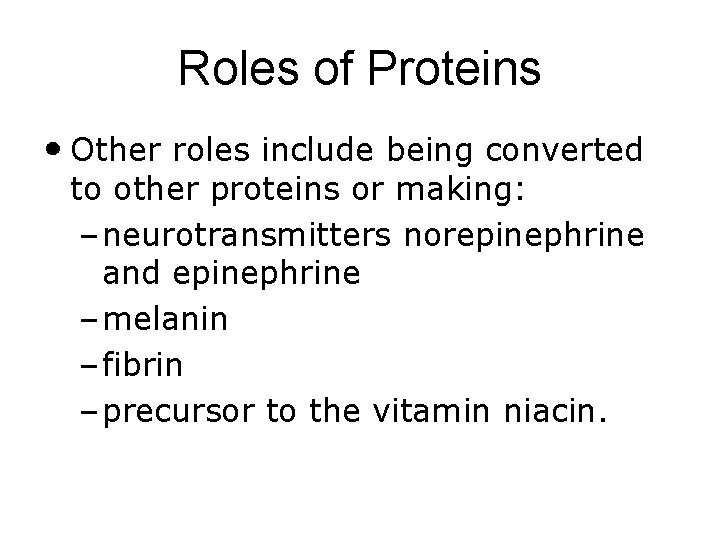 Roles of Proteins

• Other roles include being converted to other proteins or making:
– neurotransmitters norepinephrine and epinephrine
– melanin
– fibrin
– precursor to the vitamin niacin.